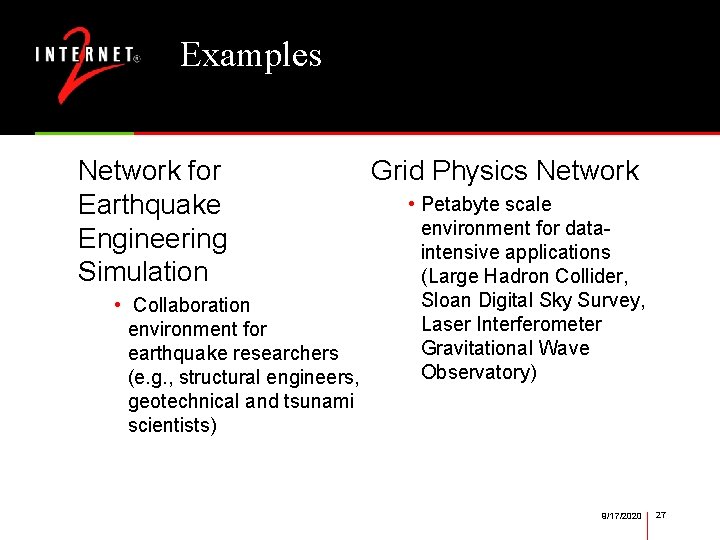 INTERNET® 2

Examples

Network for Earthquake Engineering Simulation

• Collaboration environment for earthquake researchers (e.g., structural engineers, geotechnical and tsunami scientists)

Grid Physics Network

• Petabyte scale environment for data-intensive applications (Large Hadron Collider, Sloan Digital Sky Survey, Laser Interferometer Gravitational Wave Observatory)

9/17/2020 27